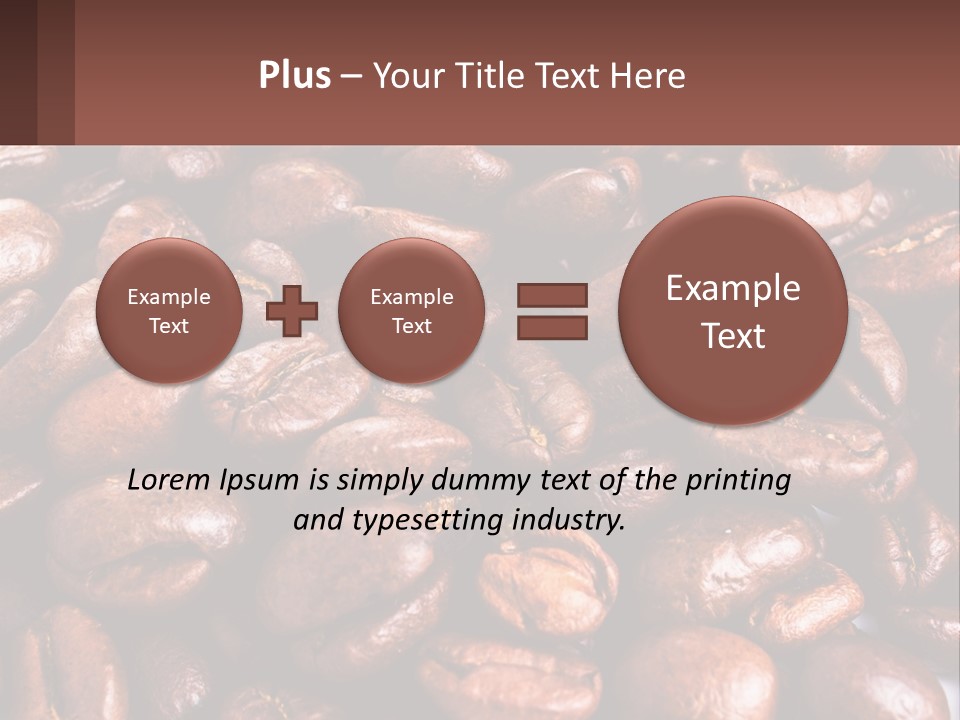 Plus – Your Title Text Here

Example Text

Example Text

Example Text

Lorem Ipsum is simply dummy text of the printing and typesetting industry.